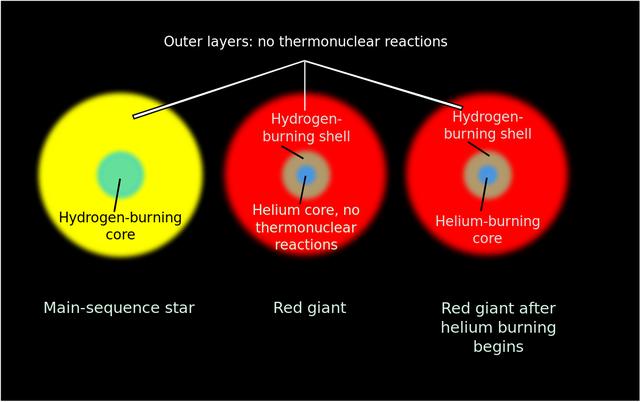 Outer layers: no thermonuclear reactions

Hydrogen-burning core

Hydrogen-burning shell

Helium core, no thermonuclear reactions

Hydrogen-burning shell

Helium-burning core

Main-sequence star

Red giant

Red giant after helium burning begins